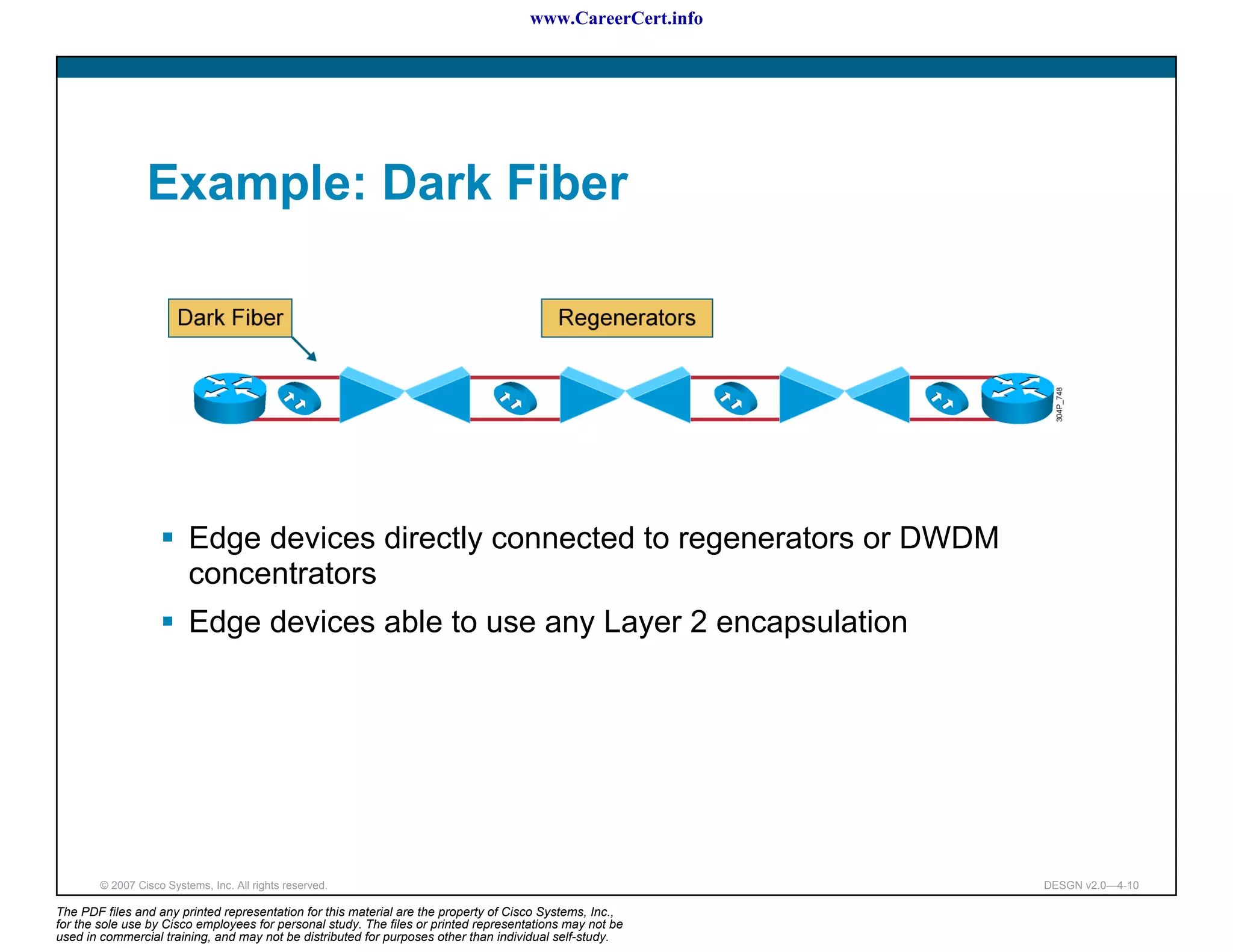 www.CareerCert.info

Example: Dark Fiber

Dark Fiber

Regenerators

304P_748

▪ Edge devices directly connected to regenerators or DWDM concentrators

▪ Edge devices able to use any Layer 2 encapsulation

© 2007 Cisco Systems, Inc. All rights reserved.

DESGN v2.0—4-10

The PDF files and any printed representation for this material are the property of Cisco Systems, Inc., for the sole use by Cisco employees for personal study. The files or printed representations may not be used in commercial training, and may not be distributed for purposes other than individual self-study.